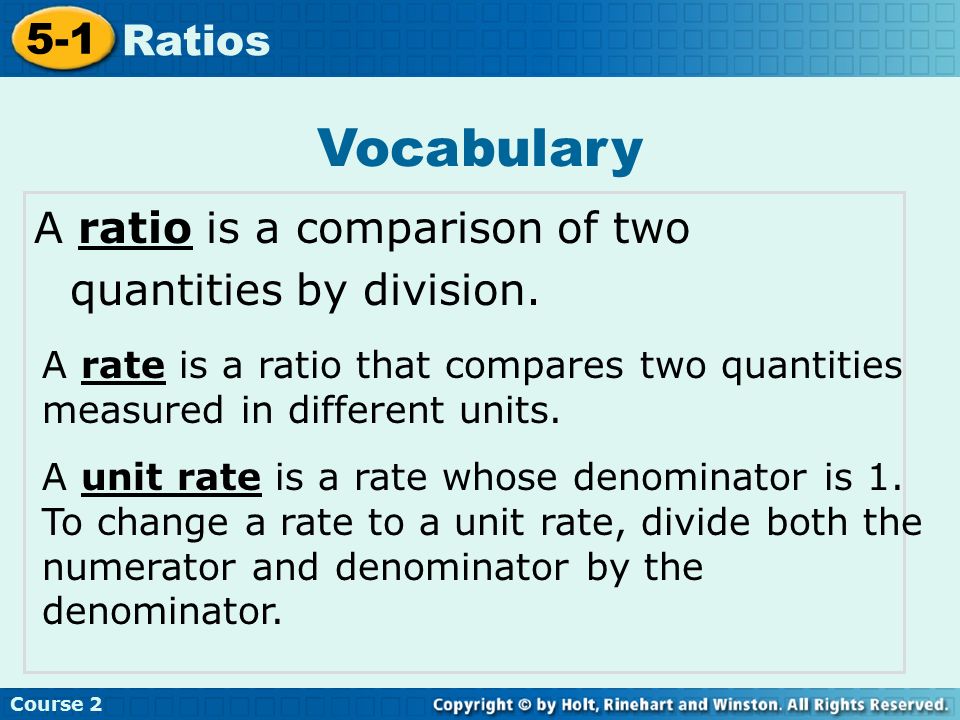 5-1 Ratios

Vocabulary

A ratio is a comparison of two quantities by division.

A rate is a ratio that compares two quantities measured in different units.

A unit rate is a rate whose denominator is 1. To change a rate to a unit rate, divide both the numerator and denominator by the denominator.

Course 2

Copyright © by Holt, Rinehart and Winston. All Rights Reserved.